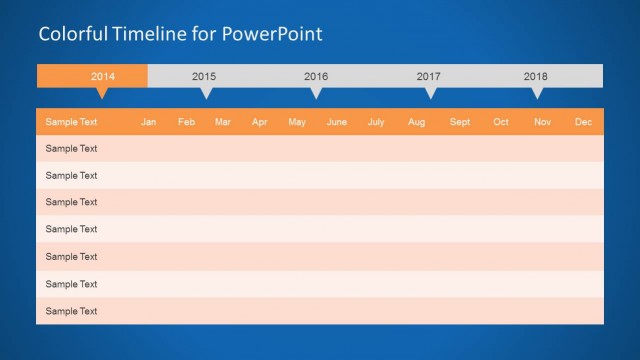 Colorful Timeline for PowerPoint

2014 2015 2016 2017 2018

| Sample Text | Jan | Feb | Mar | Apr | May | June | July | Aug | Sept | Oct | Nov | Dec |
|---|---|---|---|---|---|---|---|---|---|---|---|---|
| Sample Text | | | | | | | | | | | | |
| Sample Text | | | | | | | | | | | | |
| Sample Text | | | | | | | | | | | | |
| Sample Text | | | | | | | | | | | | |
| Sample Text | | | | | | | | | | | | |
| Sample Text | | | | | | | | | | | | |
| Sample Text | | | | | | | | | | | | |